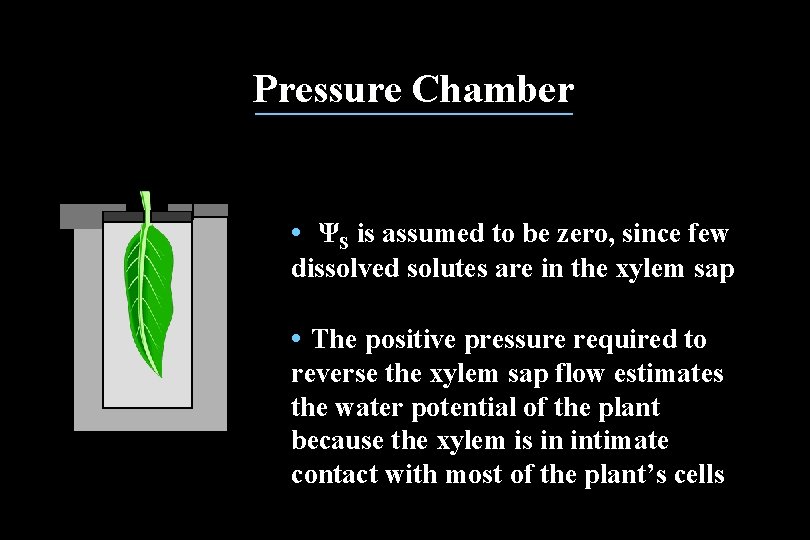 Pressure Chamber

• $\Psi_S$ is assumed to be zero, since few dissolved solutes are in the xylem sap

• The positive pressure required to reverse the xylem sap flow estimates the water potential of the plant because the xylem is in intimate contact with most of the plant's cells